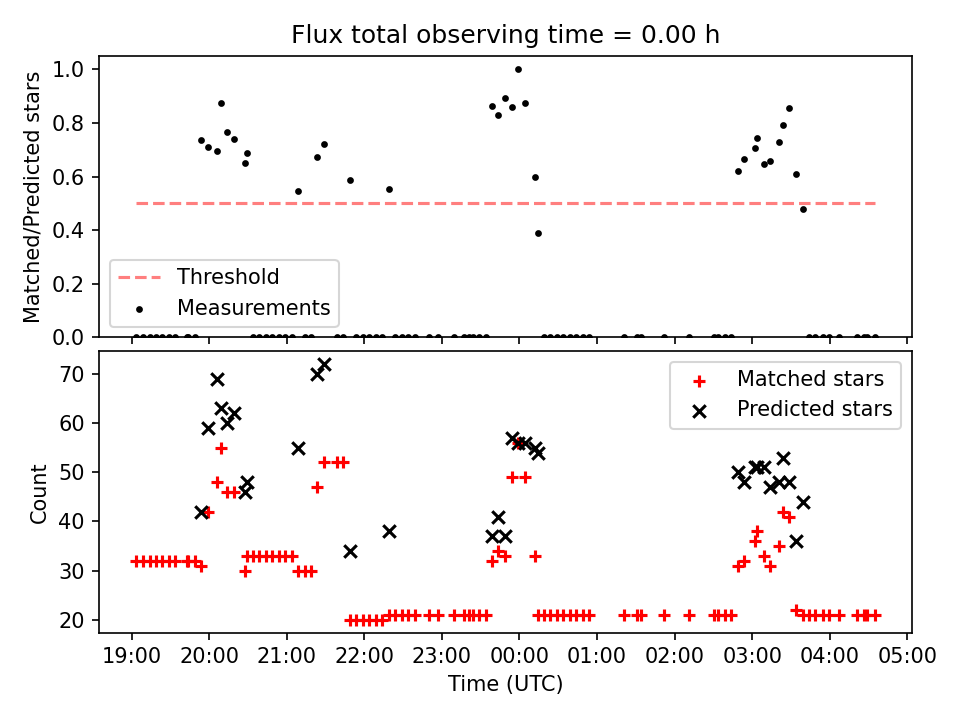 Flux total observing time = 0.00 h

Matched/Predicted stars

1.0
0.8
0.6
0.4
0.2
0.0

Threshold
Measurements

Count

70
60
50
40
30
20

Matched stars
Predicted stars

19:00 20:00 21:00 22:00 23:00 00:00 01:00 02:00 03:00 04:00 05:00

Time (UTC)